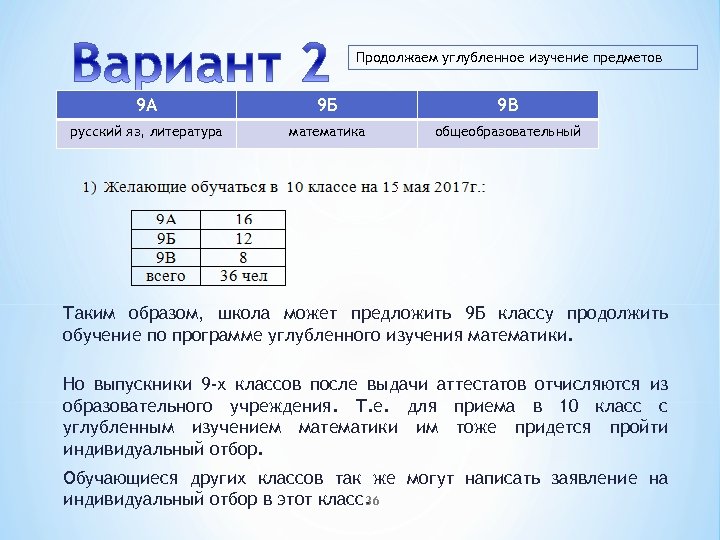 Вариант 2

Продолжаем углубленное изучение предметов

| 9А | 9Б | 9В |
|---|---|---|
| русский яз, литература | математика | общеобразовательный |

1) Желающие обучаться в 10 классе на 15 мая 2017г.:

| 9А | 16 |
|---|---|
| 9Б | 12 |
| 9В | 8 |
| всего | 36 чел |

Таким образом, школа может предложить 9Б классу продолжить обучение по программе углубленного изучения математики.

Но выпускники 9-х классов после выдачи аттестатов отчисляются из образовательного учреждения. Т.е. для приема в 10 класс с углубленным изучением математики им тоже придется пройти индивидуальный отбор.

Обучающиеся других классов так же могут написать заявление на индивидуальный отбор в этот класс.

36